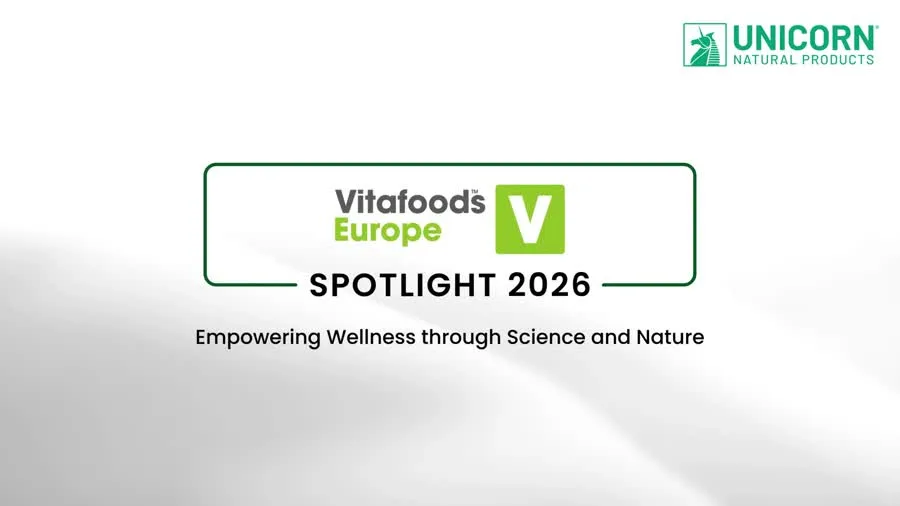 UNICORN®
NATURAL PRODUCTS

Vitafoods™
Europe
V

SPOTLIGHT 2026

Empowering Wellness through Science and Nature